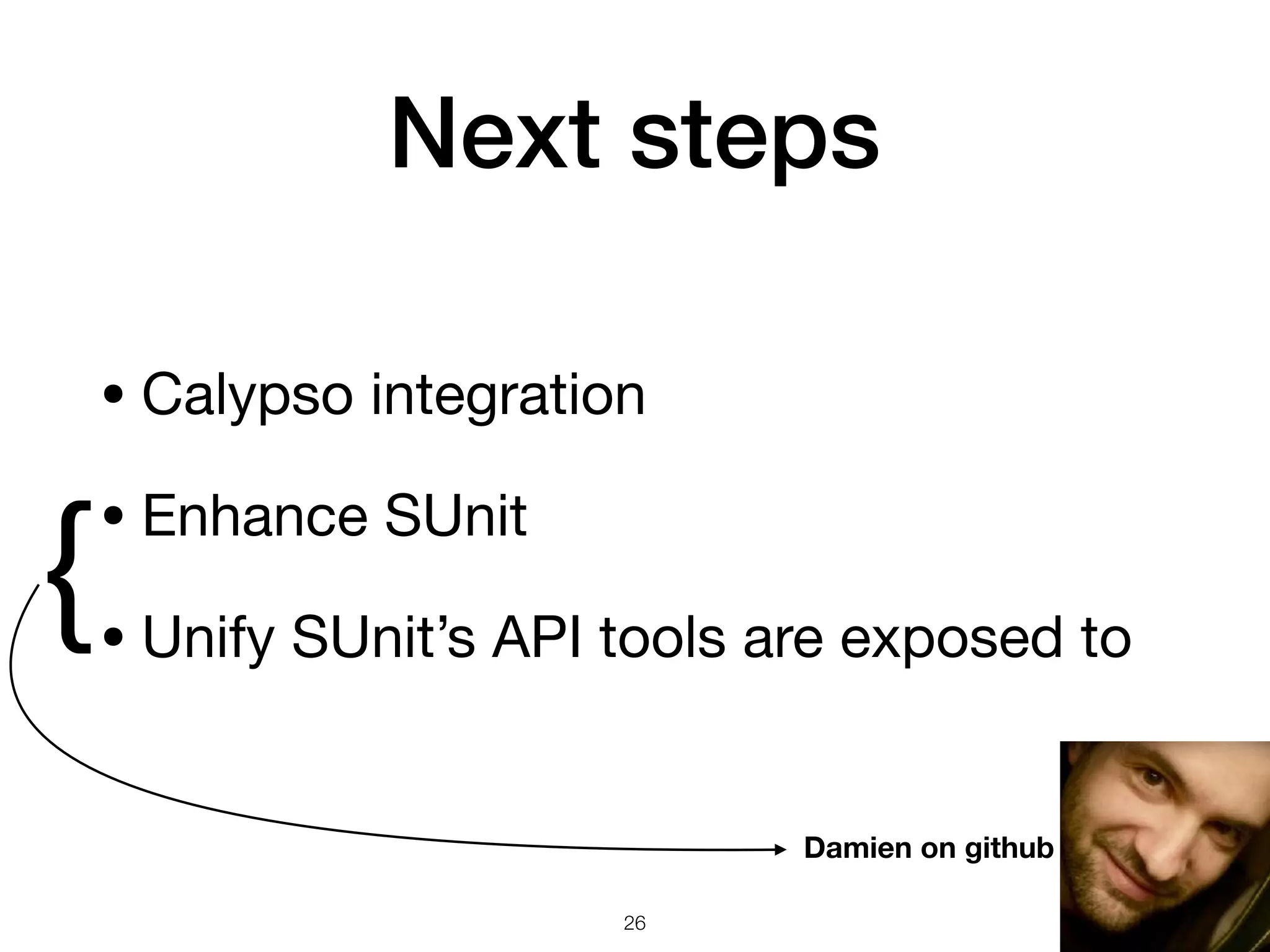 Next steps

• Calypso integration

• Enhance SUnit

• Unify SUnit’s API tools are exposed to

Damien on github

26